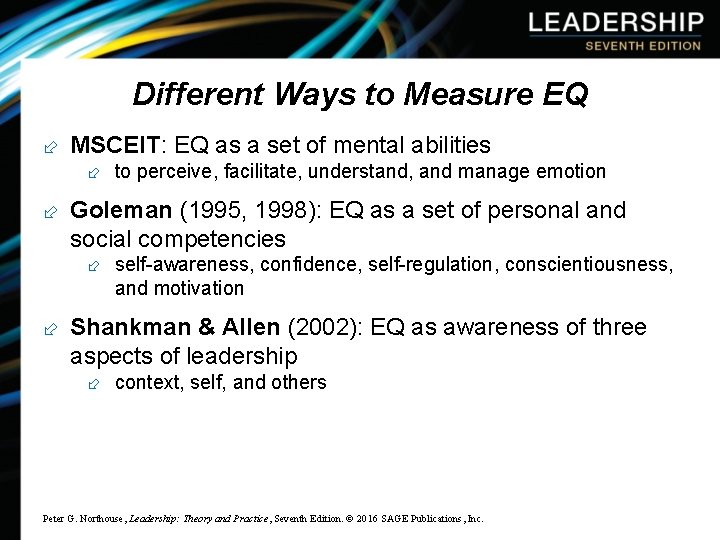 LEADERSHIP
SEVENTH EDITION

Different Ways to Measure EQ

MSCEIT: EQ as a set of mental abilities
to perceive, facilitate, understand, and manage emotion

Goleman (1995, 1998): EQ as a set of personal and social competencies
self-awareness, confidence, self-regulation, conscientiousness, and motivation

Shankman & Allen (2002): EQ as awareness of three aspects of leadership
context, self, and others

Peter G. Northouse, Leadership: Theory and Practice, Seventh Edition. © 2016 SAGE Publications, Inc.